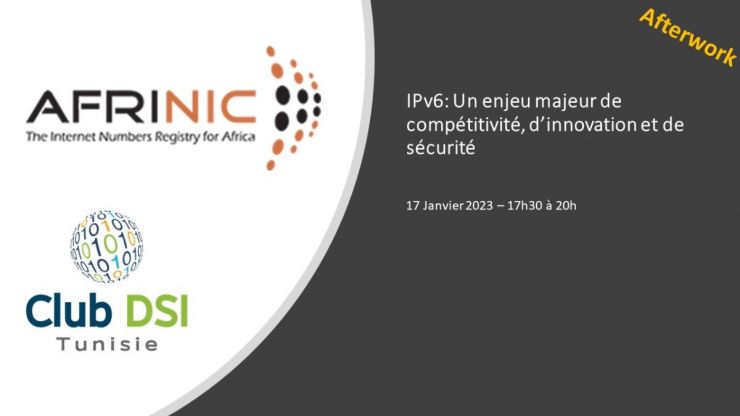 AFRINIC
The Internet Numbers Registry for Africa

Club DSI
Tunisie

Afterwork

IPv6: Un enjeu majeur de compétitivité, d'innovation et de sécurité

17 Janvier 2023 – 17h30 à 20h